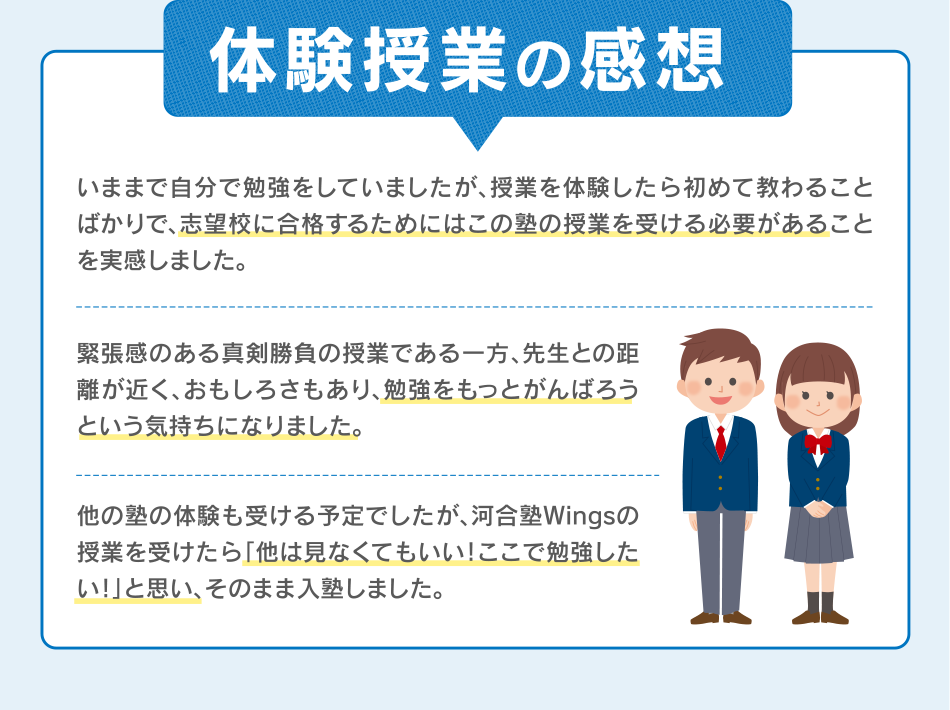 体験授業の感想

いままで自分で勉強をしていましたが、授業を体験したら初めて教わることばかりで、志望校に合格するためにはこの塾の授業を受ける必要があることを実感しました。

緊張感のある真剣勝負の授業である一方、先生との距離が近く、おもしろさもあり、勉強をもっとがんばろうという気持ちになりました。

他の塾の体験も受ける予定でしたが、河合塾Wingsの授業を受けたら「他は見なくてもいい！ここで勉強したい！」と思い、そのまま入塾しました。